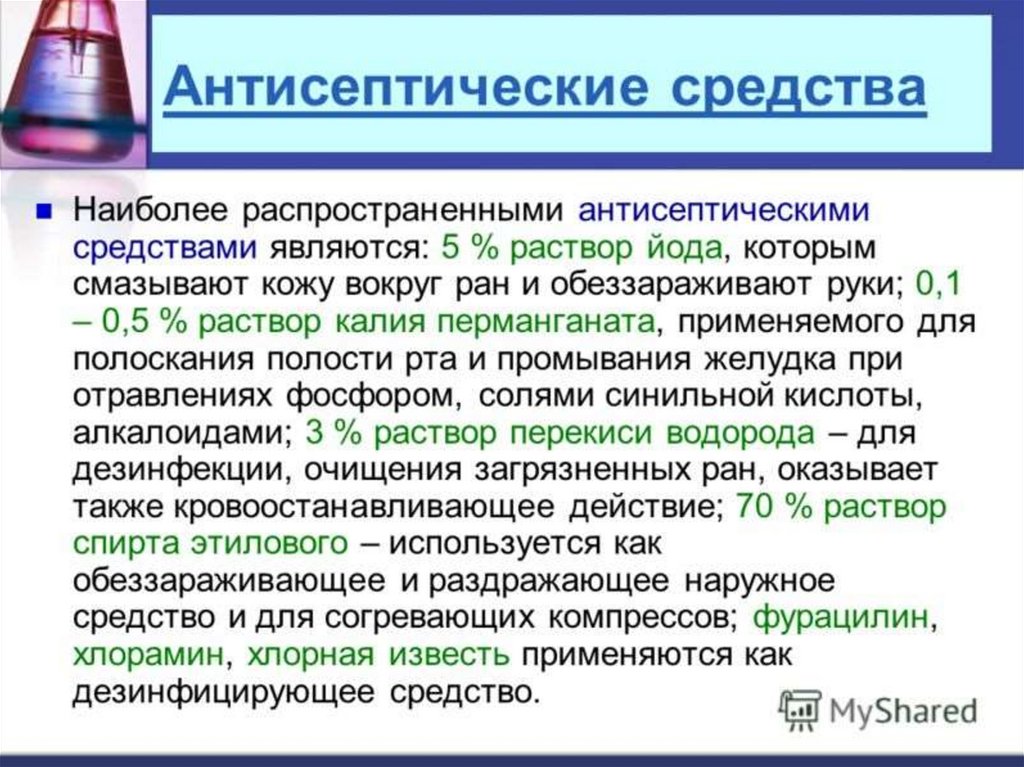 Антисептические средства

Наиболее распространенными антисептическими средствами являются: 5 % раствор йода, которым смазывают кожу вокруг ран и обеззараживают руки; 0,1 – 0,5 % раствор калия перманганата, применяемого для полоскания полости рта и промывания желудка при отравлениях фосфором, солями синильной кислоты, алкалоидами; 3 % раствор перекиси водорода – для дезинфекции, очищения загрязненных ран, оказывает также кровоостанавливающее действие; 70 % раствор спирта этилового – используется как обеззараживающее и раздражающее наружное средство и для согревающих компрессов; фурацилин, хлорамин, хлорная известь применяются как дезинфицирующее средство.

MyShared